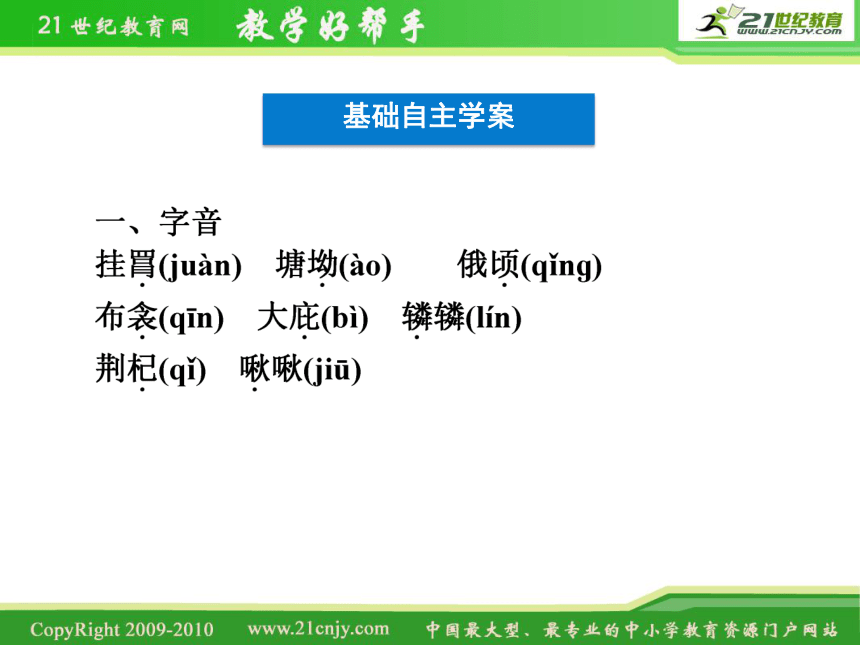 21世纪教育网 教学好帮手

21世纪教育 www.21cnjy.com

基础自主学案

一、字音

挂罥(juàn) 塘坳(ào) 俄顷(qǐng)

布衾(qīn) 大庇(bì) 辚辚(lín)

荆杞(qǐ) 啾啾(jiū)

CopyRight 2009-2010 www.21cnjy.com 中国最大型、最专业的中小学教育资源门户网站